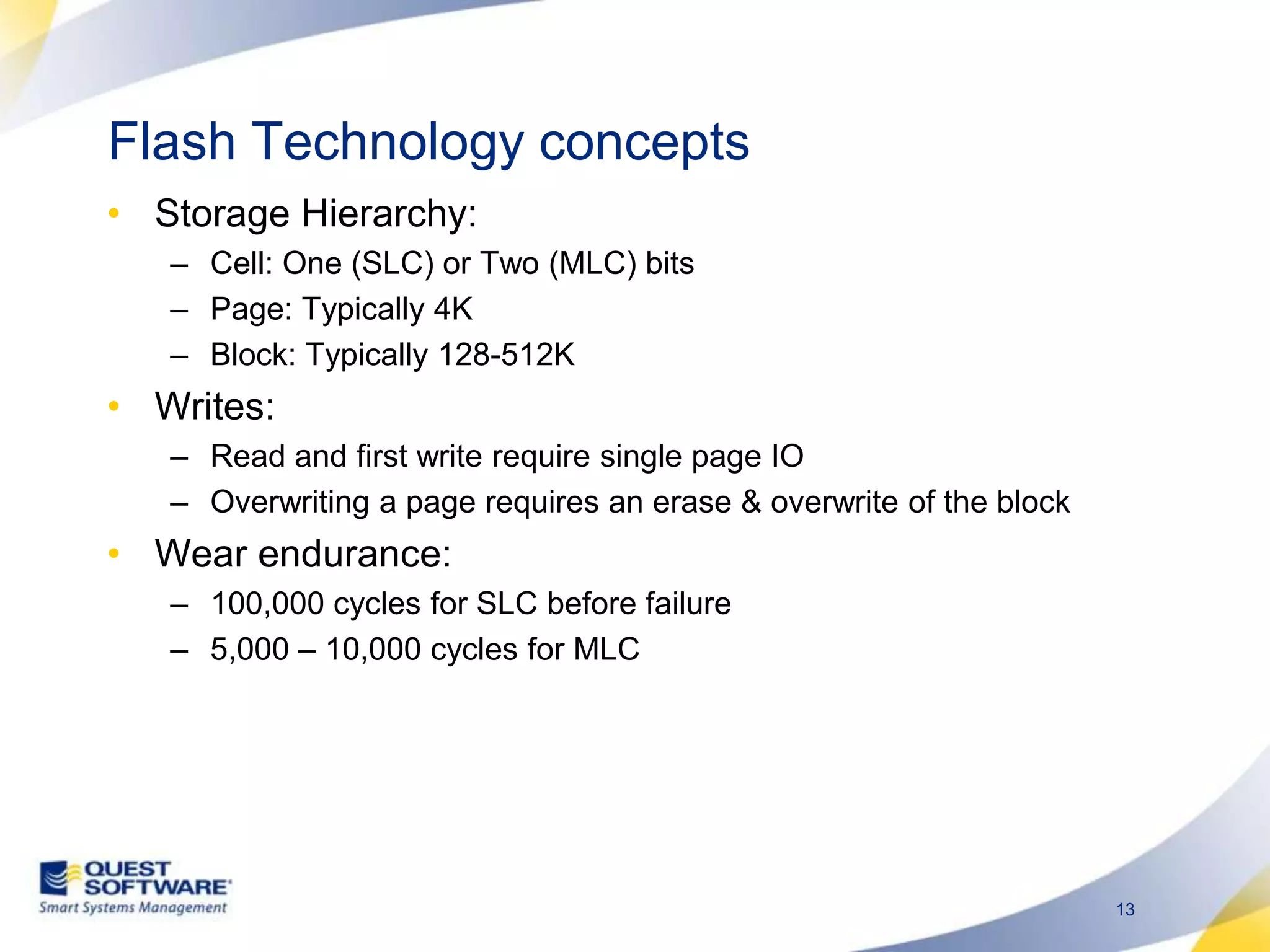 Flash Technology concepts

• Storage Hierarchy:
– Cell: One (SLC) or Two (MLC) bits
– Page: Typically 4K
– Block: Typically 128-512K

• Writes:
– Read and first write require single page IO
– Overwriting a page requires an erase & overwrite of the block

• Wear endurance:
– 100,000 cycles for SLC before failure
– 5,000 – 10,000 cycles for MLC

QUEST SOFTWARE
Smart Systems Management

13